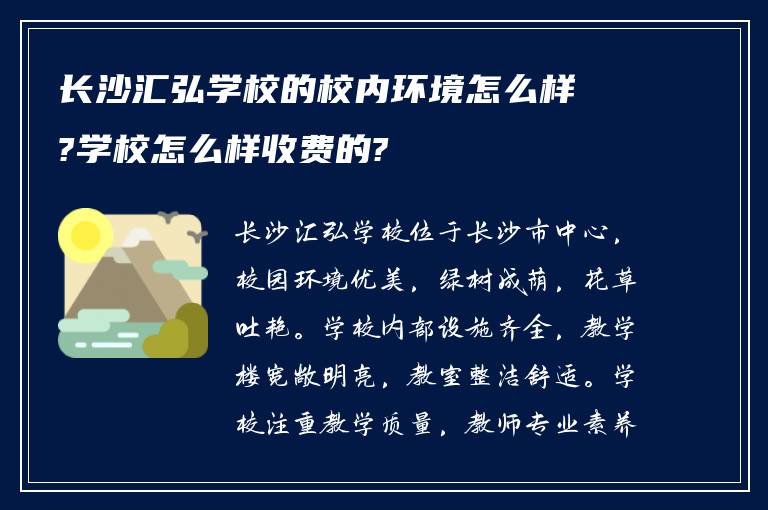 长沙汇弘学校的校内环境怎么样?学校怎么样收费的?

长沙汇弘学校位于长沙市中心，校园环境优美，绿树成荫，花草吐艳。学校内部设施齐全，教学楼宽敞明亮，教室整洁舒适。学校注重教学质量，教师专业素养